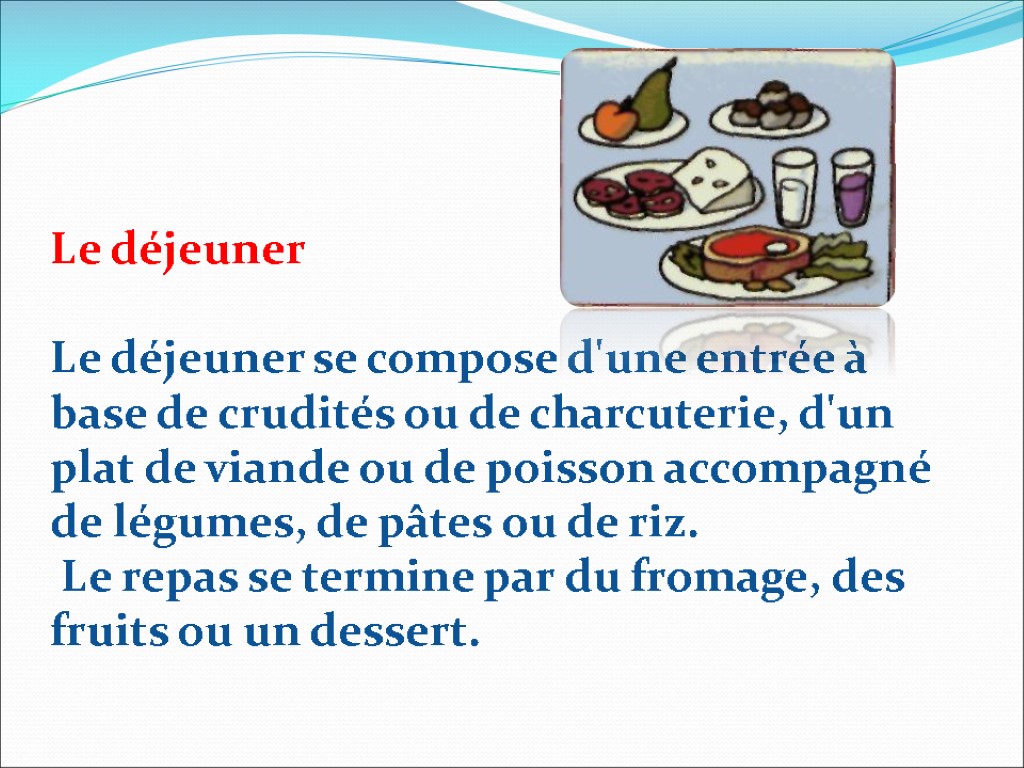 Le déjeuner

Le déjeuner se compose d'une entrée à base de crudités ou de charcuterie, d'un plat de viande ou de poisson accompagné de légumes, de pâtes ou de riz.
Le repas se termine par du fromage, des fruits ou un dessert.